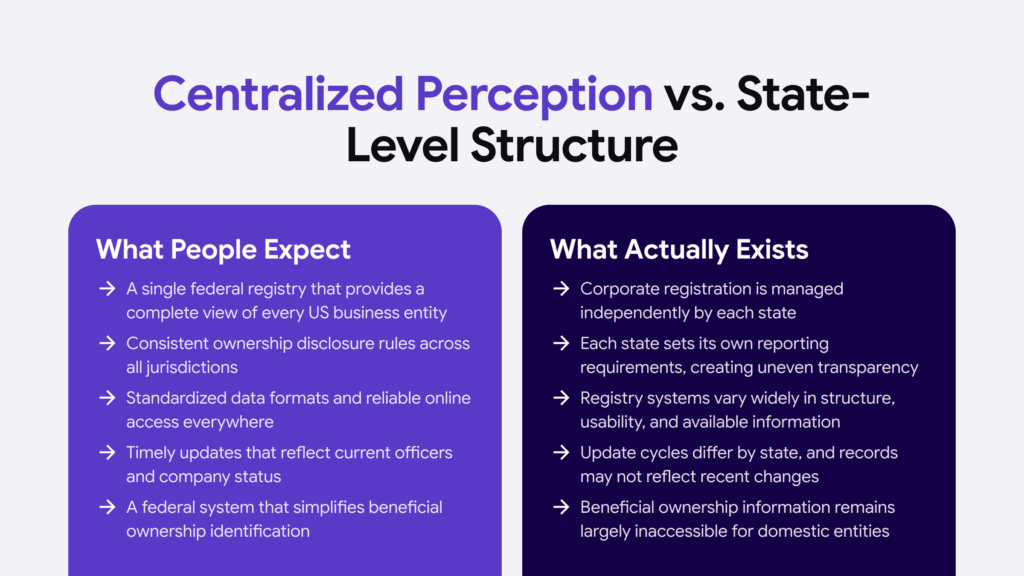 Centralized Perception vs. State-Level Structure

What People Expect

→ A single federal registry that provides a complete view of every US business entity

→ Consistent ownership disclosure rules across all jurisdictions

→ Standardized data formats and reliable online access everywhere

→ Timely updates that reflect current officers and company status

→ A federal system that simplifies beneficial ownership identification

What Actually Exists

→ Corporate registration is managed independently by each state

→ Each state sets its own reporting requirements, creating uneven transparency

→ Registry systems vary widely in structure, usability, and available information

→ Update cycles differ by state, and records may not reflect recent changes

→ Beneficial ownership information remains largely inaccessible for domestic entities